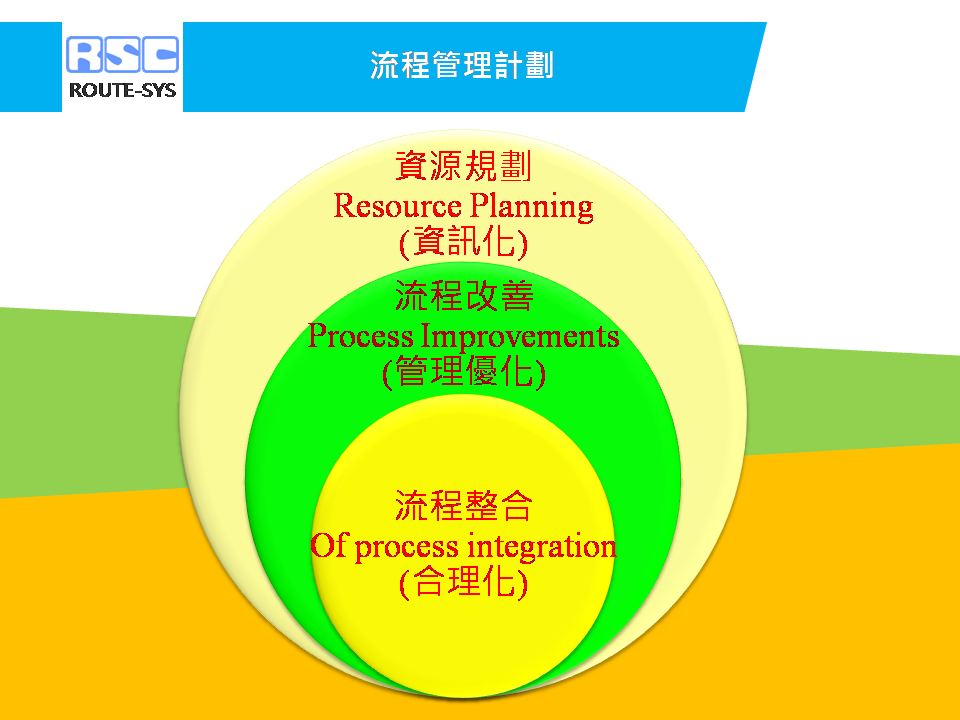 RSC
ROUTE-SYS

流程管理計劃

資源規劃
Resource Planning
(資訊化)

流程改善
Process Improvements
(管理優化)

流程整合
Of process integration
(合理化)